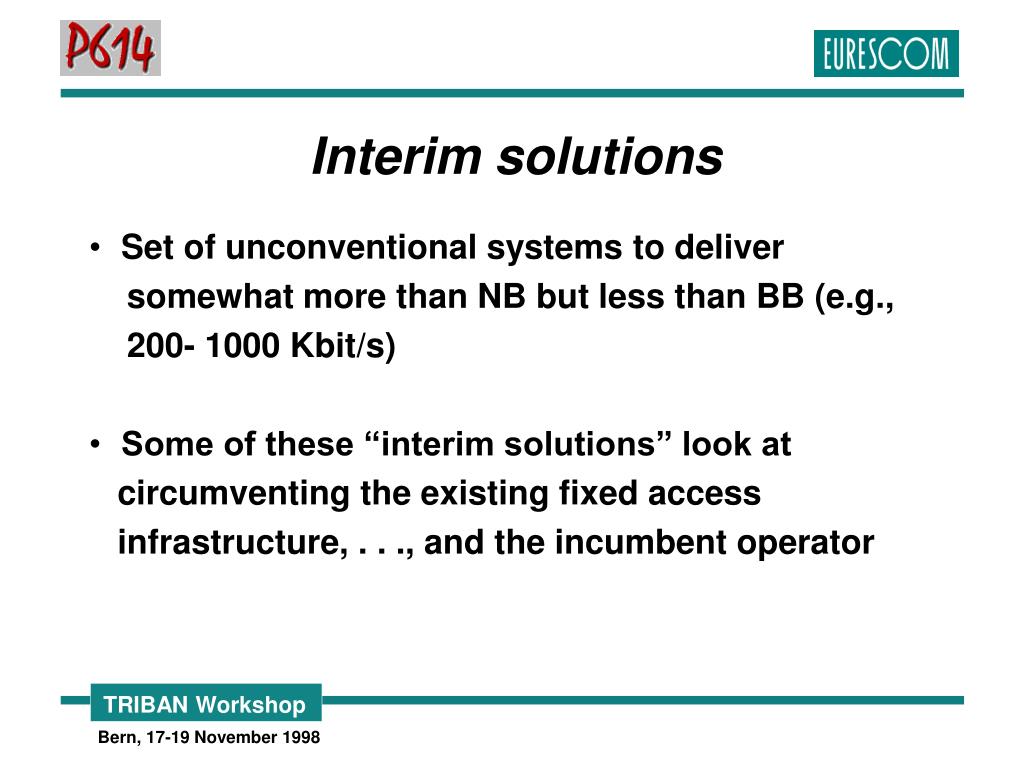 P614

EURESCOM

Interim solutions

• Set of unconventional systems to deliver somewhat more than NB but less than BB (e.g., 200- 1000 Kbit/s)

• Some of these “interim solutions” look at circumventing the existing fixed access infrastructure, . . ., and the incumbent operator

TRIBAN Workshop

Bern, 17-19 November 1998